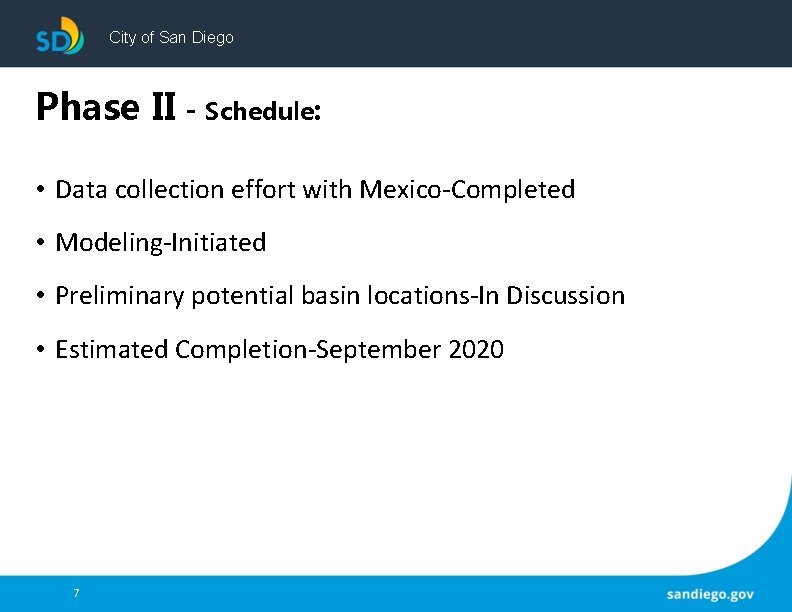 SD City of San Diego

Phase II - Schedule:

• Data collection effort with Mexico-Completed

• Modeling-Initiated

• Preliminary potential basin locations-In Discussion

• Estimated Completion-September 2020

7

sandiego.gov